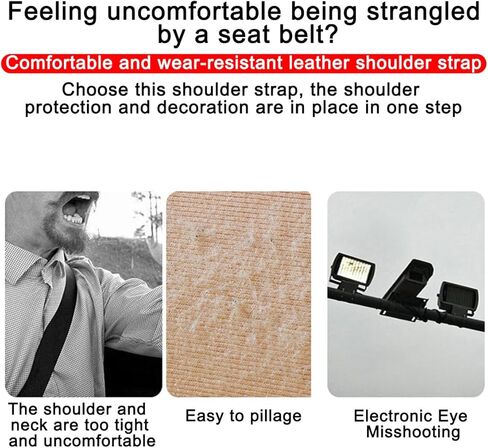 Feeling uncomfortable being strangled by a seat belt?

Comfortable and wear-resistant leather shoulder strap

Choose this shoulder strap, the shoulder protection and decoration are in place in one step

The shoulder and neck are too tight and uncomfortable

Easy to pillage

Electronic Eye Misshooting